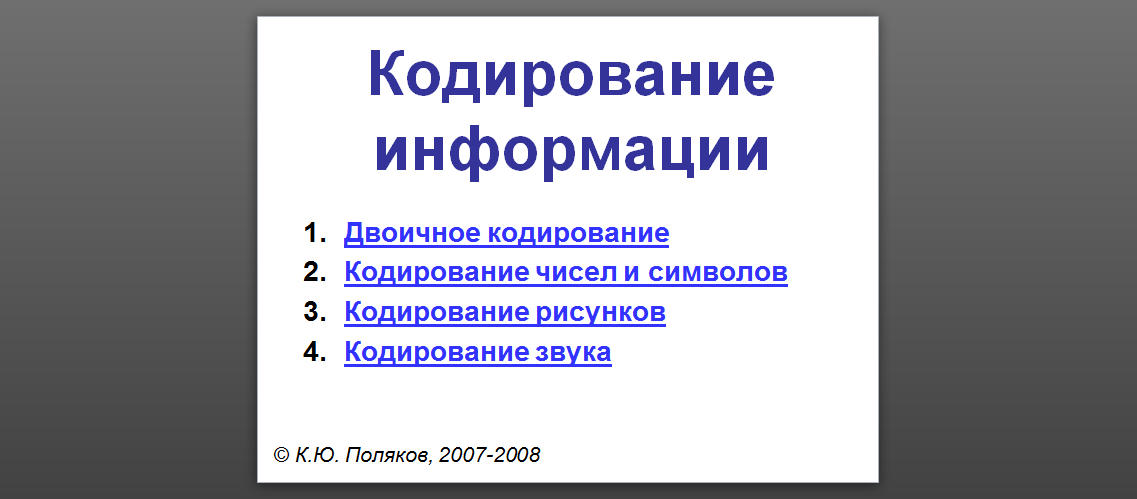 Кодирование информации

1. Двоичное кодирование
2. Кодирование чисел и символов
3. Кодирование рисунков
4. Кодирование звука

© К.Ю. Поляков, 2007-2008